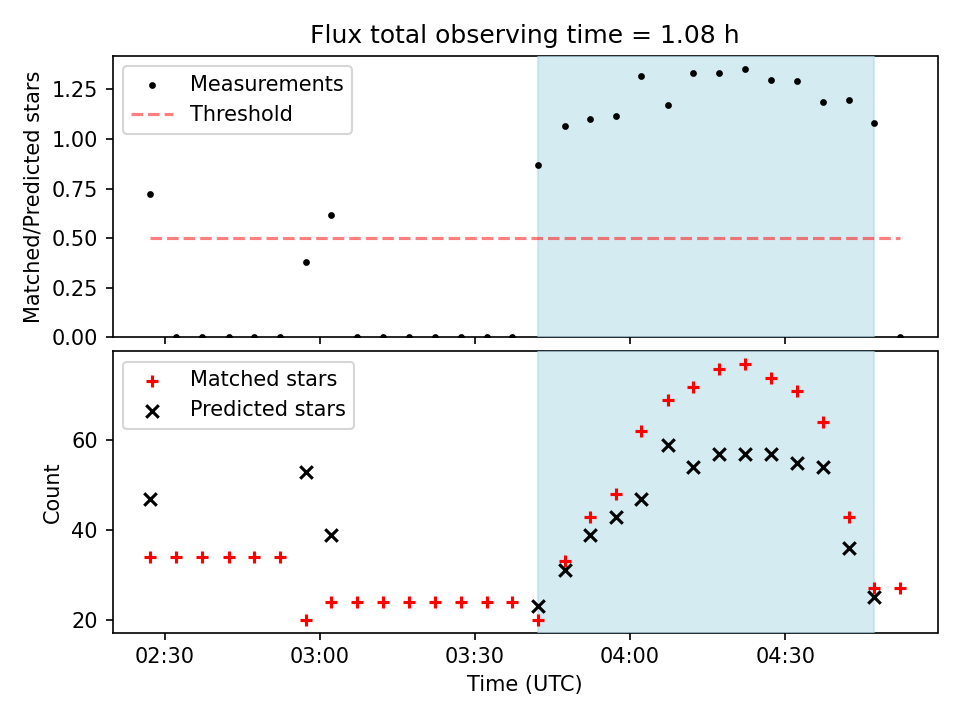 Flux total observing time = 1.08 h

Measurements
Threshold

Matched/Predicted stars

1.25
1.00
0.75
0.50
0.25
0.00

Matched stars
Predicted stars

Count

60
40
20

02:30
03:00
03:30
04:00
04:30

Time (UTC)